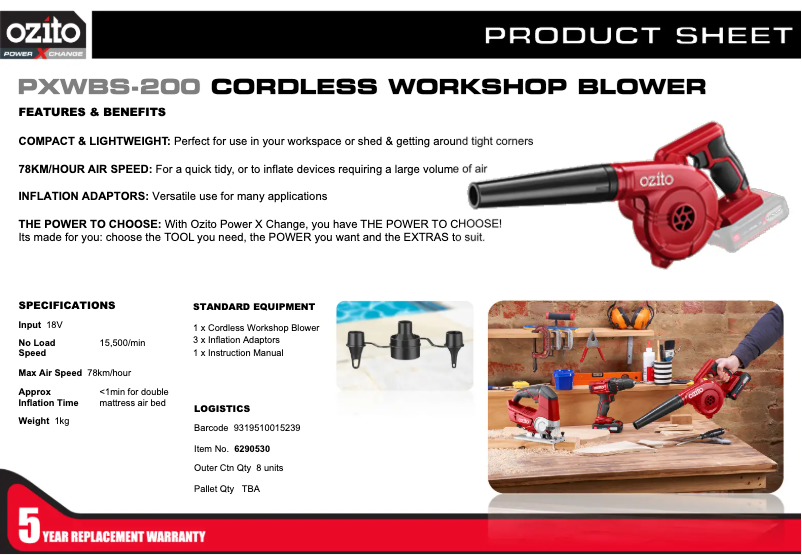 ozito
POWER X CHANGE

PRODUCT SHEET

PXWBS-200 CORDLESS WORKSHOP BLOWER

FEATURES & BENEFITS

COMPACT & LIGHTWEIGHT: Perfect for use in your workspace or shed & getting around tight corners

78KM/HOUR AIR SPEED: For a quick tidy, or to inflate devices requiring a large volume of air

INFLATION ADAPTORS: Versatile use for many applications

THE POWER TO CHOOSE: With Ozito Power X Change, you have THE POWER TO CHOOSE! Its made for you: choose the TOOL you need, the POWER you want and the EXTRAS to suit.

ozito

SPECIFICATIONS

Input 18V

No Load Speed 15,500/min

Max Air Speed 78km/hour

Approx Inflation Time <1min for double mattress air bed

Weight 1kg

STANDARD EQUIPMENT

1 x Cordless Workshop Blower
3 x Inflation Adaptors
1 x Instruction Manual

LOGISTICS

Barcode 9319510015239

Item No. 6290530

Outer Ctn Qty 8 units

Pallet Qty TBA

5 YEAR REPLACEMENT WARRANTY